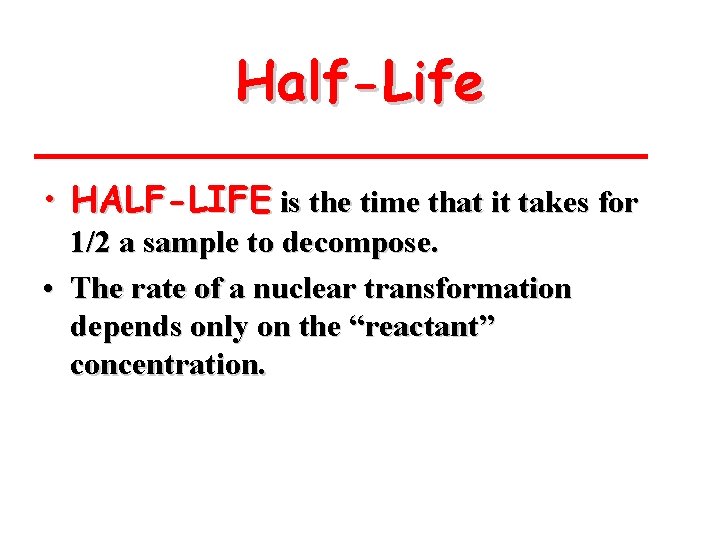 Half-Life

• HALF-LIFE is the time that it takes for 1/2 a sample to decompose.
• The rate of a nuclear transformation depends only on the “reactant” concentration.